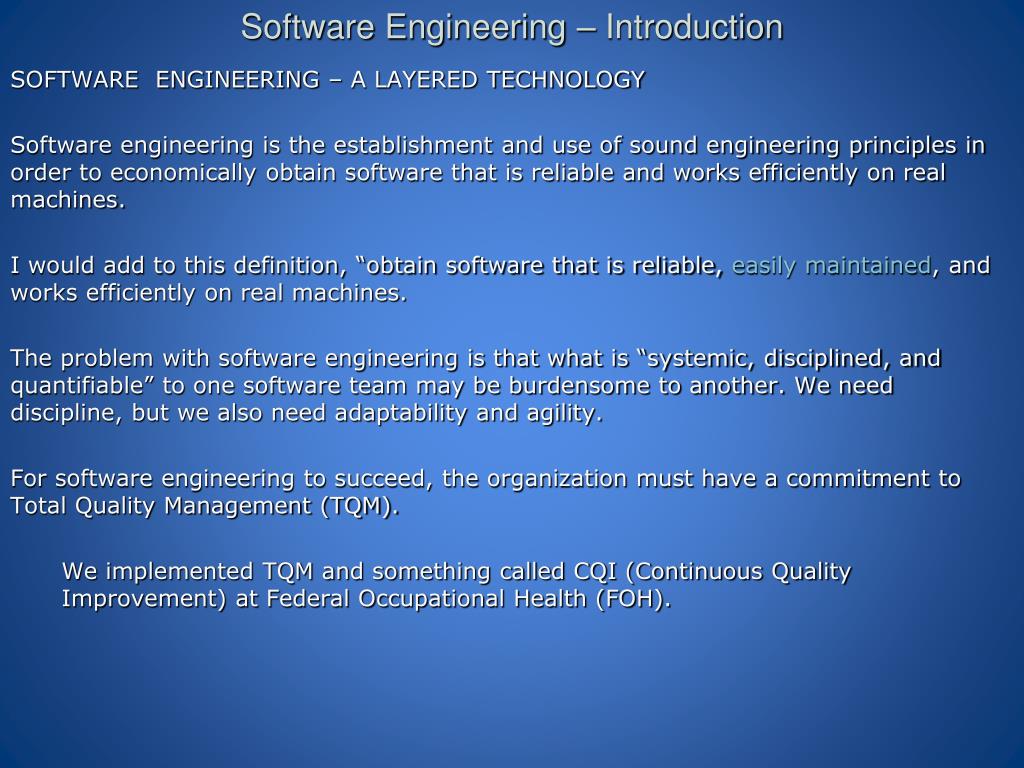 Software Engineering – Introduction

SOFTWARE ENGINEERING – A LAYERED TECHNOLOGY

Software engineering is the establishment and use of sound engineering principles in order to economically obtain software that is reliable and works efficiently on real machines.

I would add to this definition, “obtain software that is reliable, easily maintained, and works efficiently on real machines.

The problem with software engineering is that what is “systemic, disciplined, and quantifiable” to one software team may be burdensome to another. We need discipline, but we also need adaptability and agility.

For software engineering to succeed, the organization must have a commitment to Total Quality Management (TQM).

We implemented TQM and something called CQI (Continuous Quality Improvement) at Federal Occupational Health (FOH).